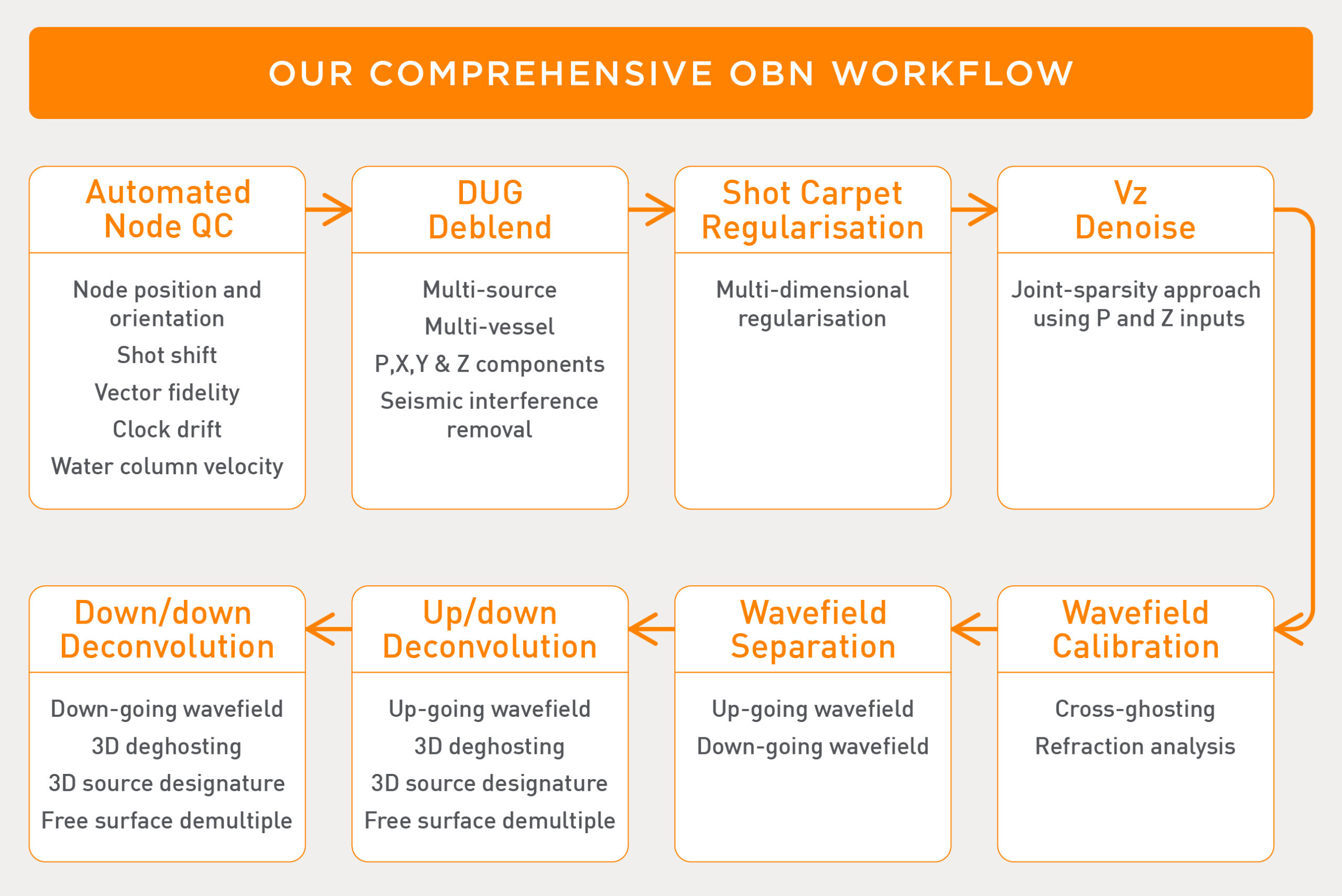 OUR COMPREHENSIVE OBN WORKFLOW

Automated Node QC

Node position and orientation
Shot shift
Vector fidelity
Clock drift
Water column velocity

DUG Deblend

Multi-source
Multi-vessel
P,X,Y & Z components
Seismic interference removal

Shot Carpet Regularisation

Multi-dimensional regularisation

Vz Denoise

Joint-sparsity approach using P and Z inputs

Wavefield Calibration

Cross-ghosting
Refraction analysis

Wavefield Separation

Up-going wavefield
Down-going wavefield

Up/down Deconvolution

Up-going wavefield
3D deghosting
3D source designature
Free surface demultiple

Down/down Deconvolution

Down-going wavefield
3D deghosting
3D source designature
Free surface demultiple